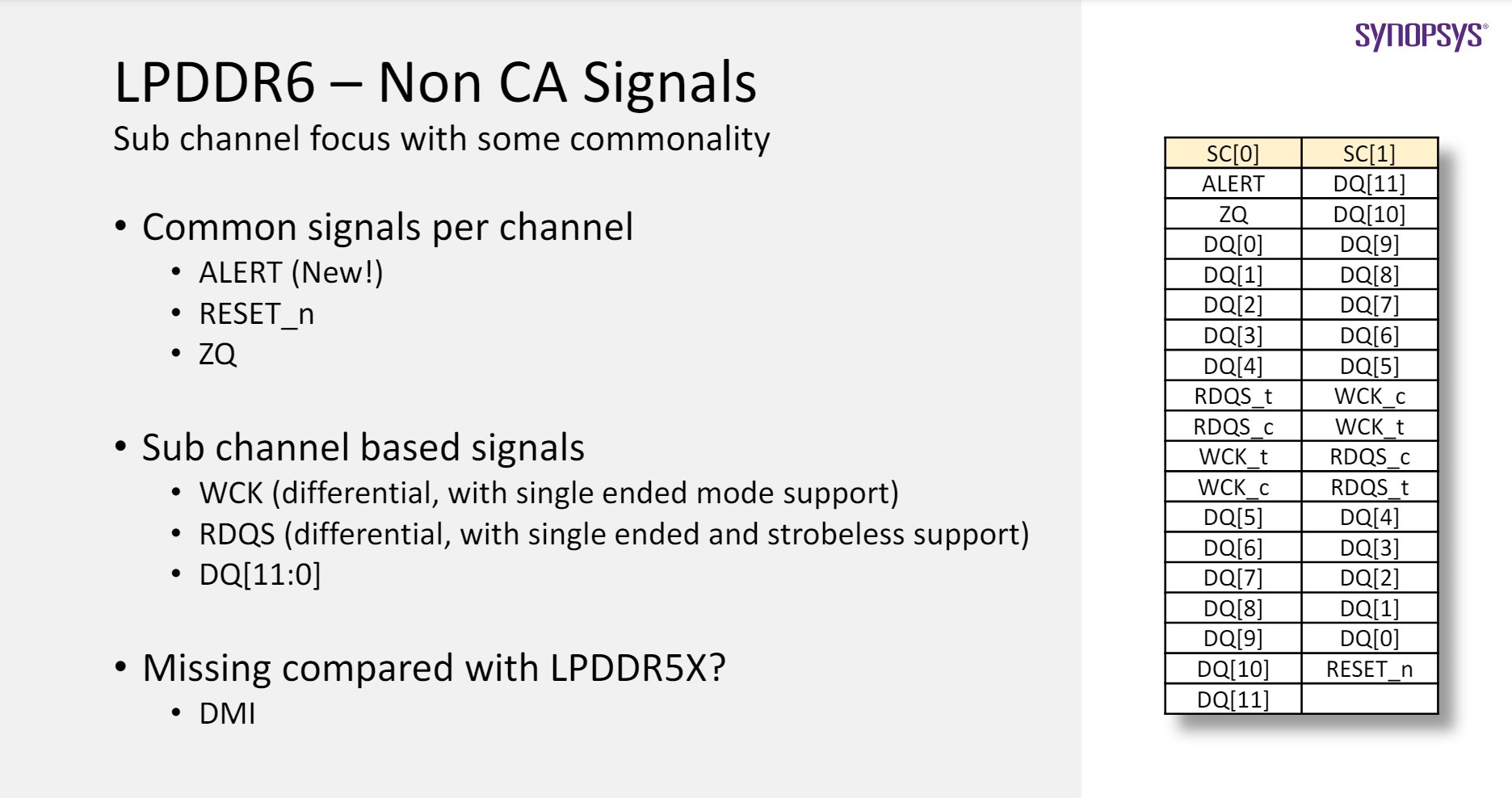 SYNOPSYS®

LPDDR6 – Non CA Signals

Sub channel focus with some commonality

• Common signals per channel
  • ALERT (New!)
  • RESET_n
  • ZQ

• Sub channel based signals
  • WCK (differential, with single ended mode support)
  • RDQS (differential, with single ended and strobeless support)
  • DQ[11:0]

• Missing compared with LPDDR5X?
  • DMI

| SC[0] | SC[1] |
|---|---|
| ALERT | DQ[11] |
| ZQ | DQ[10] |
| DQ[0] | DQ[9] |
| DQ[1] | DQ[8] |
| DQ[2] | DQ[7] |
| DQ[3] | DQ[6] |
| DQ[4] | DQ[5] |
| RDQS_t | WCK_c |
| RDQS_c | WCK_t |
| WCK_t | RDQS_c |
| WCK_c | RDQS_t |
| DQ[5] | DQ[4] |
| DQ[6] | DQ[3] |
| DQ[7] | DQ[2] |
| DQ[8] | DQ[1] |
| DQ[9] | DQ[0] |
| DQ[10] | RESET_n |
| DQ[11] | |